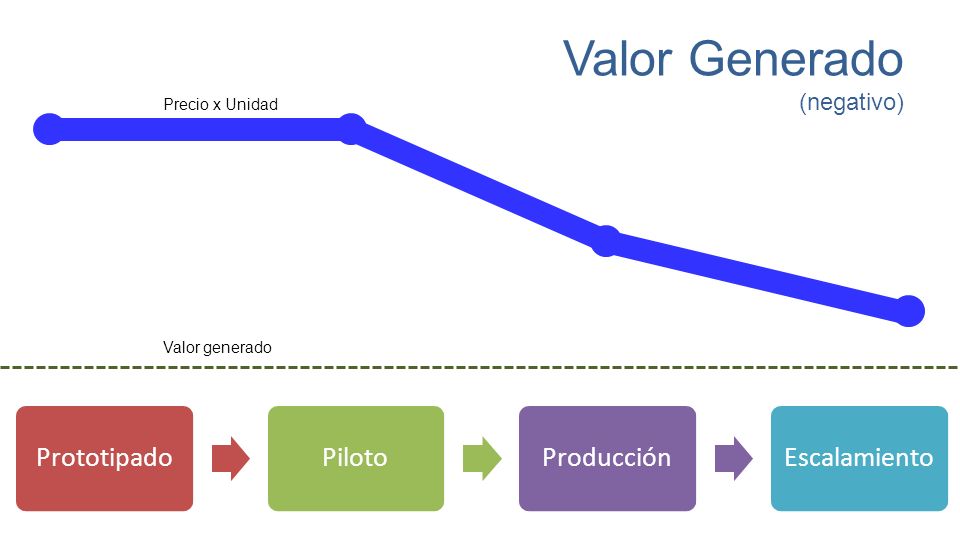 Valor Generado
(negativo)

Precio x Unidad

Valor generado

Prototipado

Piloto

Producción

Escalamiento